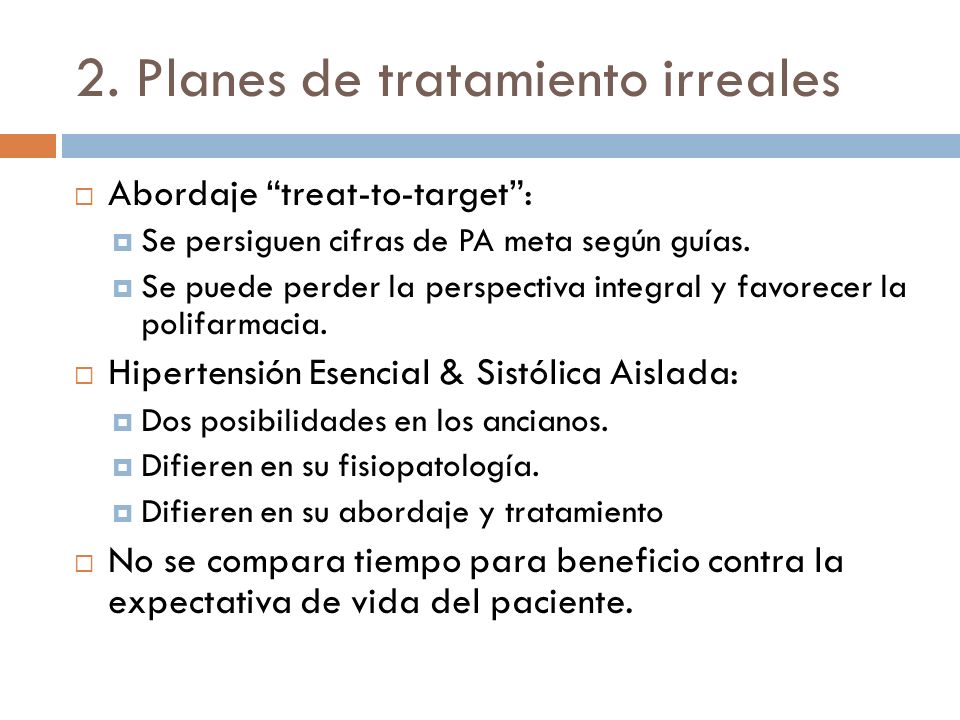 2. Planes de tratamiento irreales

Abordaje “treat-to-target”:

Se persiguen cifras de PA meta según guías.

Se puede perder la perspectiva integral y favorecer la polifarmacia.

Hipertensión Esencial & Sistólica Aislada:

Dos posibilidades en los ancianos.

Difieren en su fisiopatología.

Difieren en su abordaje y tratamiento

No se compara tiempo para beneficio contra la expectativa de vida del paciente.